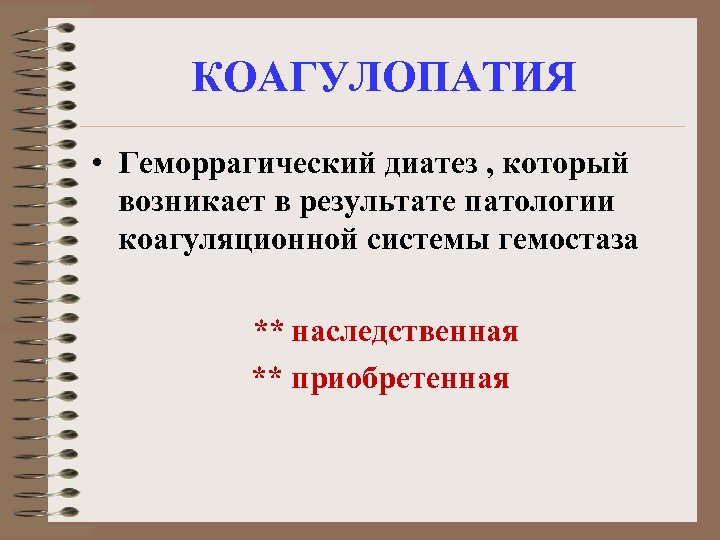 КОАГУЛОПАТИЯ

• Геморрагический диатез , который возникает в результате патологии коагуляционной системы гемостаза

** наследственная

** приобретенная